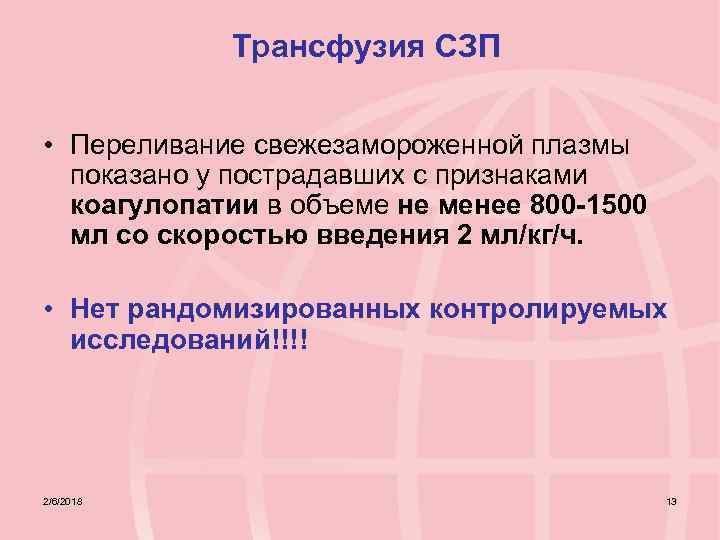 Трансфузия СЗП

• Переливание свежезамороженной плазмы показано у пострадавших с признаками коагулопатии в объеме не менее 800-1500 мл со скоростью введения 2 мл/кг/ч.

• Нет рандомизированных контролируемых исследований!!!!

2/6/2018

13